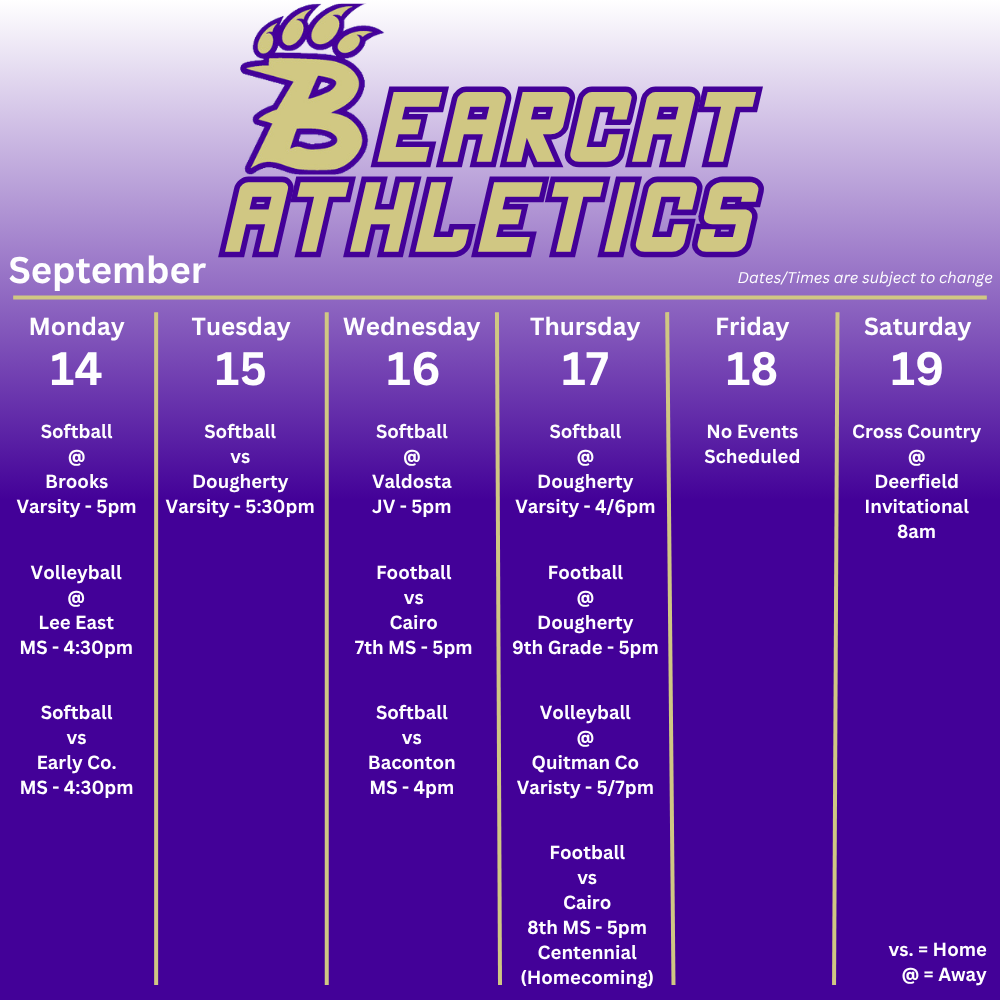 BEARCAT ATHLETICS

September

Dates/Times are subject to change

Monday
14

Softball
@
Brooks
Varsity - 5pm

Volleyball
@
Lee East
MS - 4:30pm

Softball
vs
Early Co.
MS - 4:30pm

Tuesday
15

Softball
vs
Dougherty
Varsity - 5:30pm

Wednesday
16

Softball
@
Valdosta
JV - 5pm

Football
vs
Cairo
7th MS - 5pm

Softball
vs
Baconton
MS - 4pm

Thursday
17

Softball
@
Dougherty
Varsity - 4/6pm

Football
@
Dougherty
9th Grade - 5pm

Volleyball
@
Quitman Co
Varisty - 5/7pm

Football
vs
Cairo
8th MS - 5pm
Centennial
(Homecoming)

Friday
18

No Events
Scheduled

Saturday
19

Cross Country
@
Deerfield
Invitational
8am

vs. = Home
@ = Away